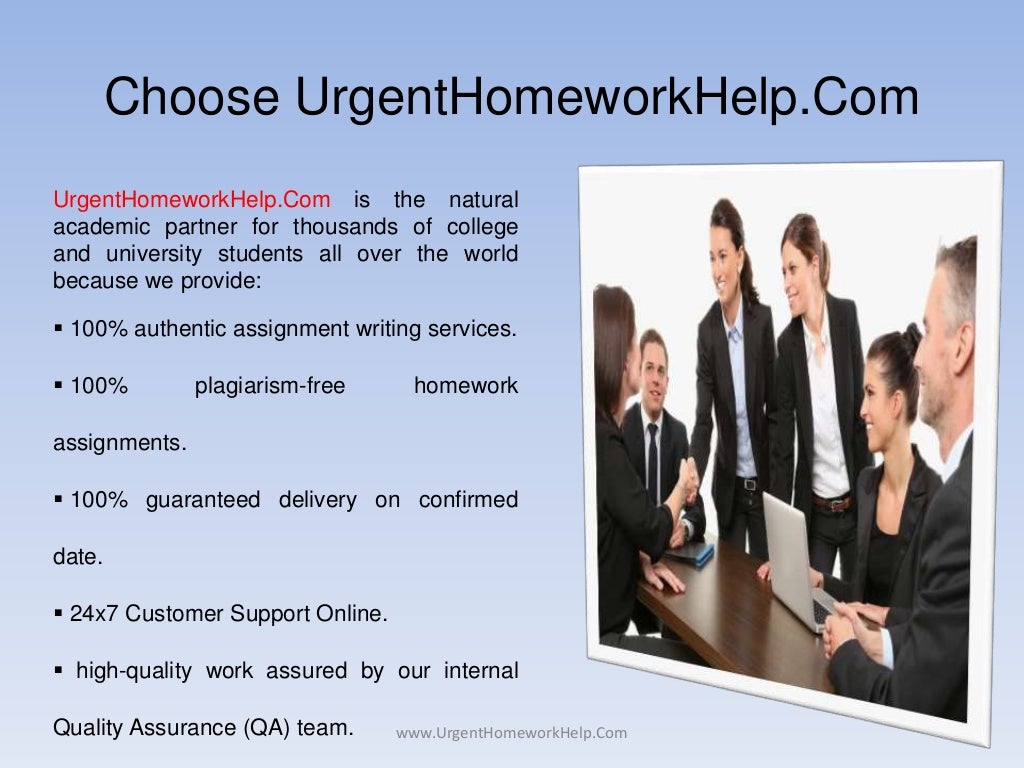 Choose UrgentHomeworkHelp.Com

UrgentHomeworkHelp.Com is the natural academic partner for thousands of college and university students all over the world because we provide:

▪ 100% authentic assignment writing services.

▪ 100% plagiarism-free homework assignments.

▪ 100% guaranteed delivery on confirmed date.

▪ 24x7 Customer Support Online.

▪ high-quality work assured by our internal Quality Assurance (QA) team.

www.UrgentHomeworkHelp.Com